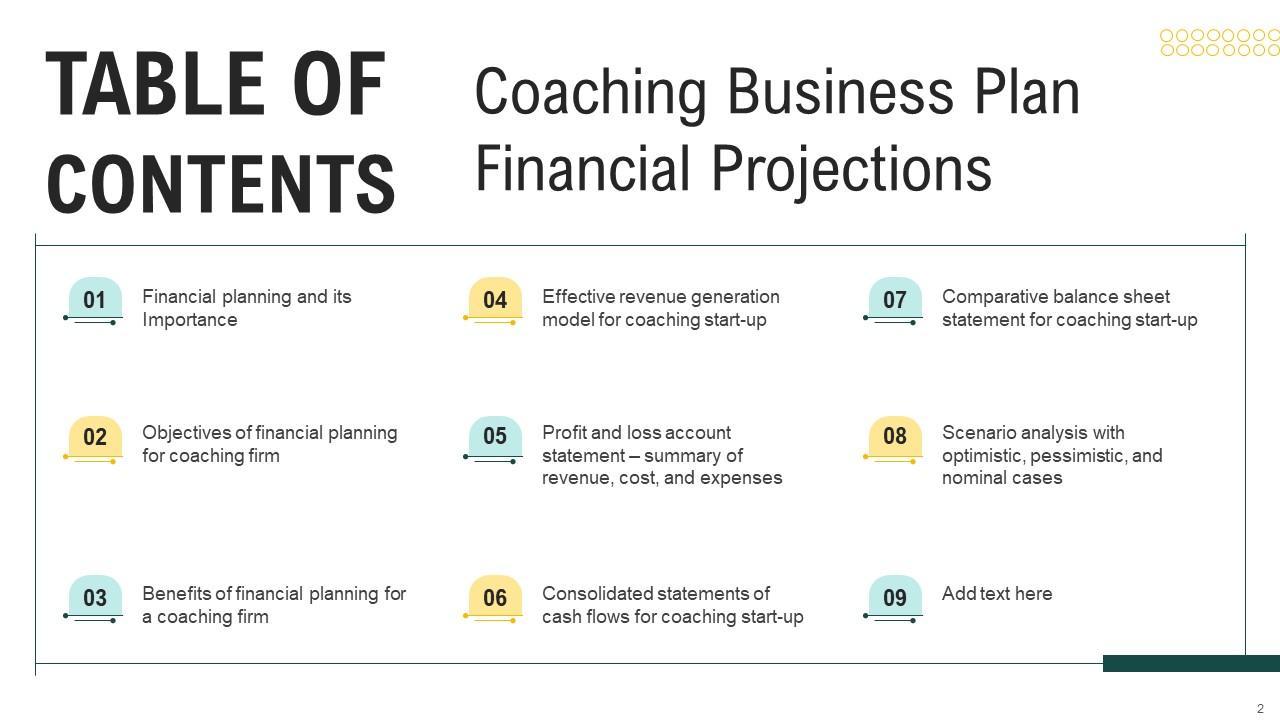 TABLE OF CONTENTS

Coaching Business Plan Financial Projections

01 Financial planning and its Importance

02 Objectives of financial planning for coaching firm

03 Benefits of financial planning for a coaching firm

04 Effective revenue generation model for coaching start-up

05 Profit and loss account statement – summary of revenue, cost, and expenses

06 Consolidated statements of cash flows for coaching start-up

07 Comparative balance sheet statement for coaching start-up

08 Scenario analysis with optimistic, pessimistic, and nominal cases

09 Add text here

2